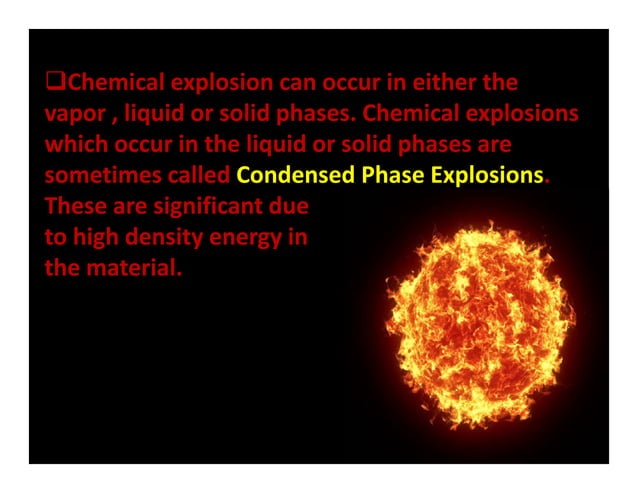 ❑Chemical explosion can occur in either the vapor , liquid or solid phases. Chemical explosions which occur in the liquid or solid phases are sometimes called Condensed Phase Explosions. These are significant due to high density energy in the material.